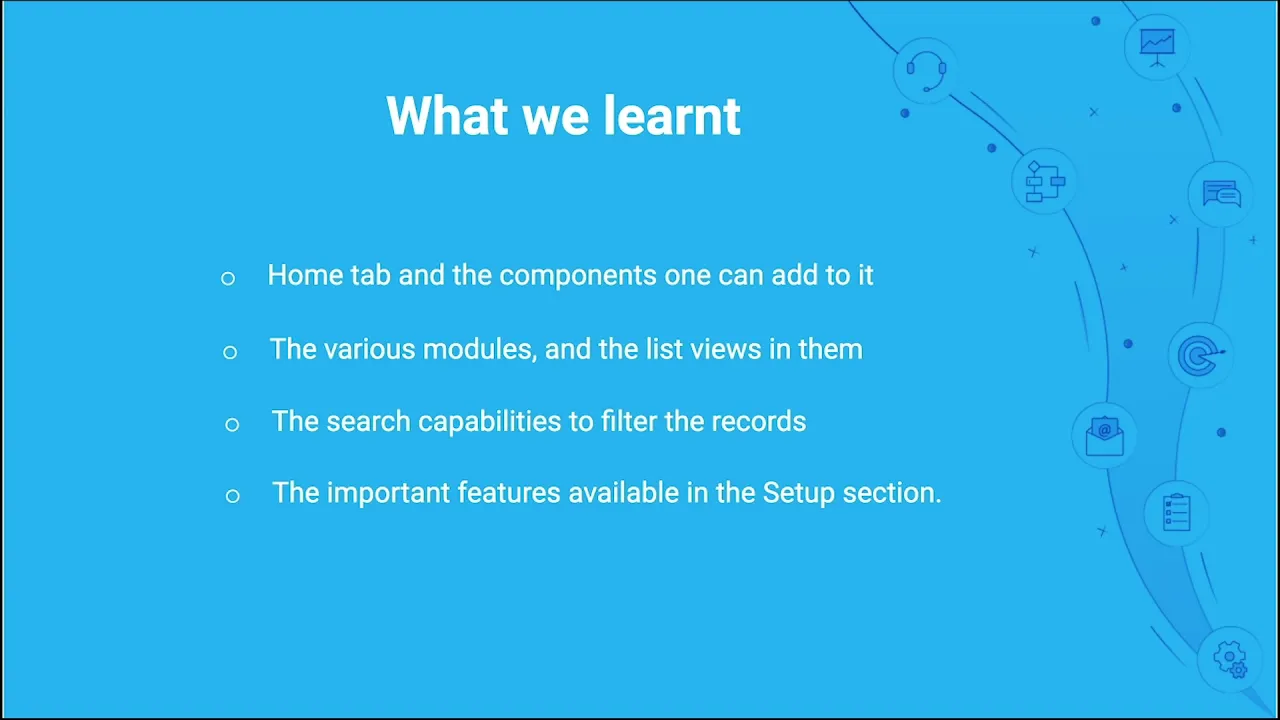 What we learnt

○ Home tab and the components one can add to it

○ The various modules, and the list views in them

○ The search capabilities to filter the records

○ The important features available in the Setup section.